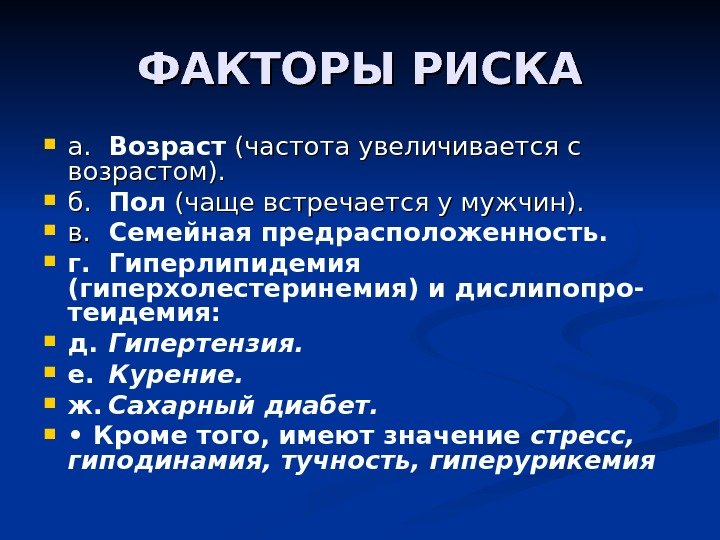 ФАКТОРЫ РИСКА

- а. Возраст (частота увеличивается с возрастом).
- б. Пол (чаще встречается у мужчин).
- в. Семейная предрасположенность.
- г. Гиперлипидемия (гиперхолестеринемия) и дислипопротеидемия:
- д. Гипертензия.
- е. Курение.
- ж. Сахарный диабет.
- • Кроме того, имеют значение стресс, гиподинамия, тучность, гиперурикемия